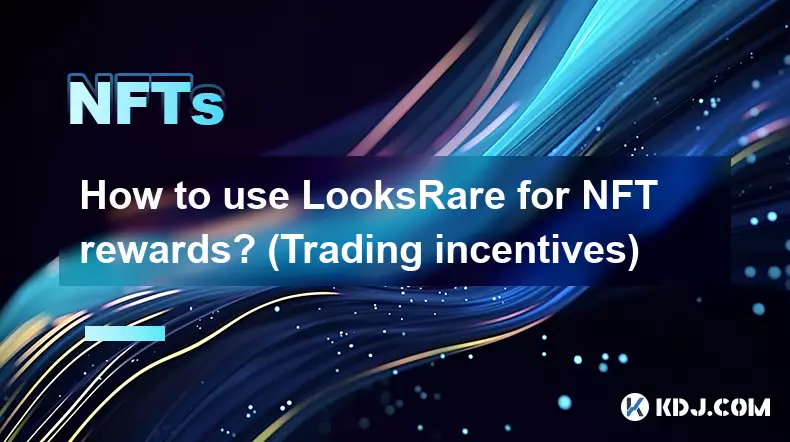 NFTs

How to use LooksRare for NFT rewards? (Trading incentives)

KDJ.COM